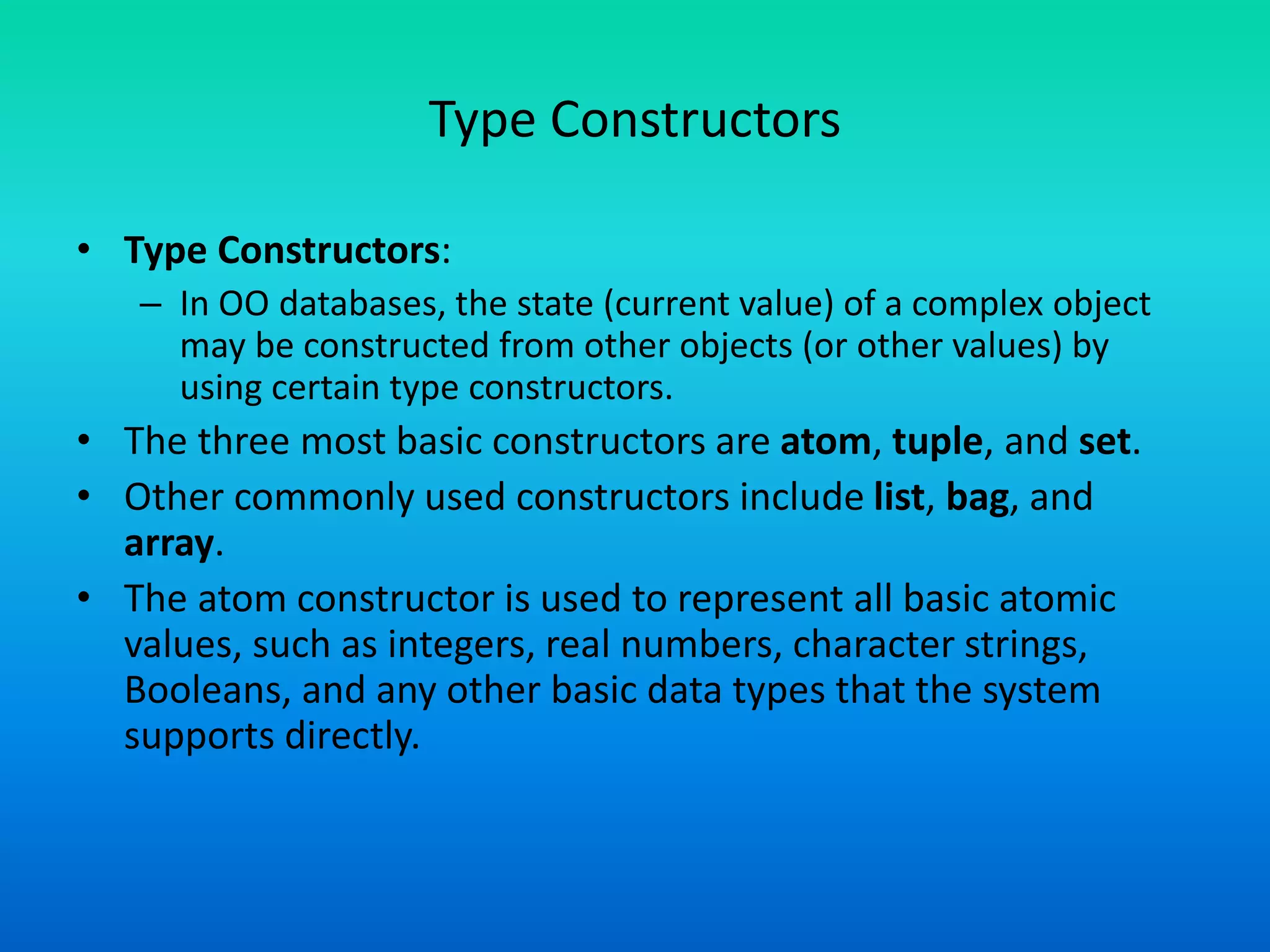 Type Constructors

• Type Constructors:
– In OO databases, the state (current value) of a complex object may be constructed from other objects (or other values) by using certain type constructors.
• The three most basic constructors are atom, tuple, and set.
• Other commonly used constructors include list, bag, and array.
• The atom constructor is used to represent all basic atomic values, such as integers, real numbers, character strings, Booleans, and any other basic data types that the system supports directly.